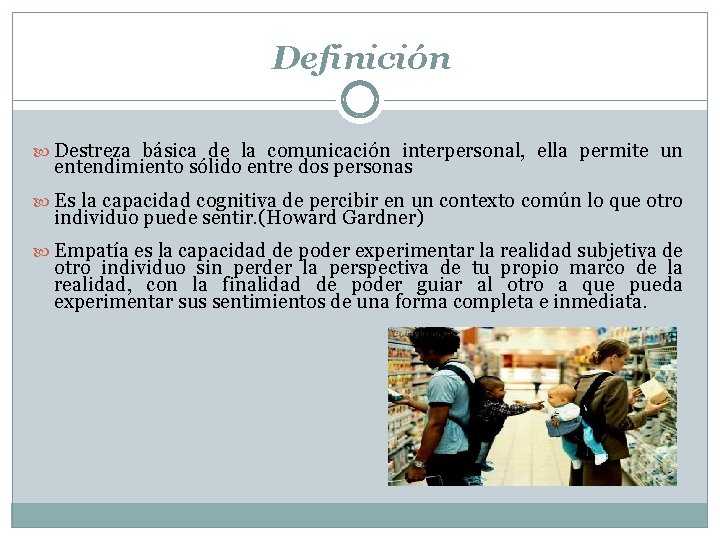 Definición

Destreza básica de la comunicación interpersonal, ella permite un entendimiento sólido entre dos personas

Es la capacidad cognitiva de percibir en un contexto común lo que otro individuo puede sentir.(Howard Gardner)

Empatía es la capacidad de poder experimentar la realidad subjetiva de otro individuo sin perder la perspectiva de tu propio marco de la realidad, con la finalidad de poder guiar al otro a que pueda experimentar sus sentimientos de una forma completa e inmediata.